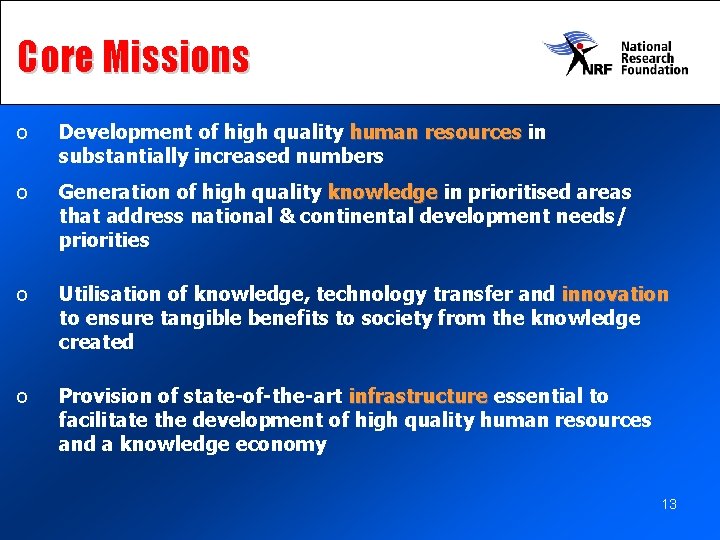 Core Missions

NRF National Research Foundation

o Development of high quality human resources in substantially increased numbers

o Generation of high quality knowledge in prioritised areas that address national & continental development needs/ priorities

o Utilisation of knowledge, technology transfer and innovation to ensure tangible benefits to society from the knowledge created

o Provision of state-of-the-art infrastructure essential to facilitate the development of high quality human resources and a knowledge economy

13